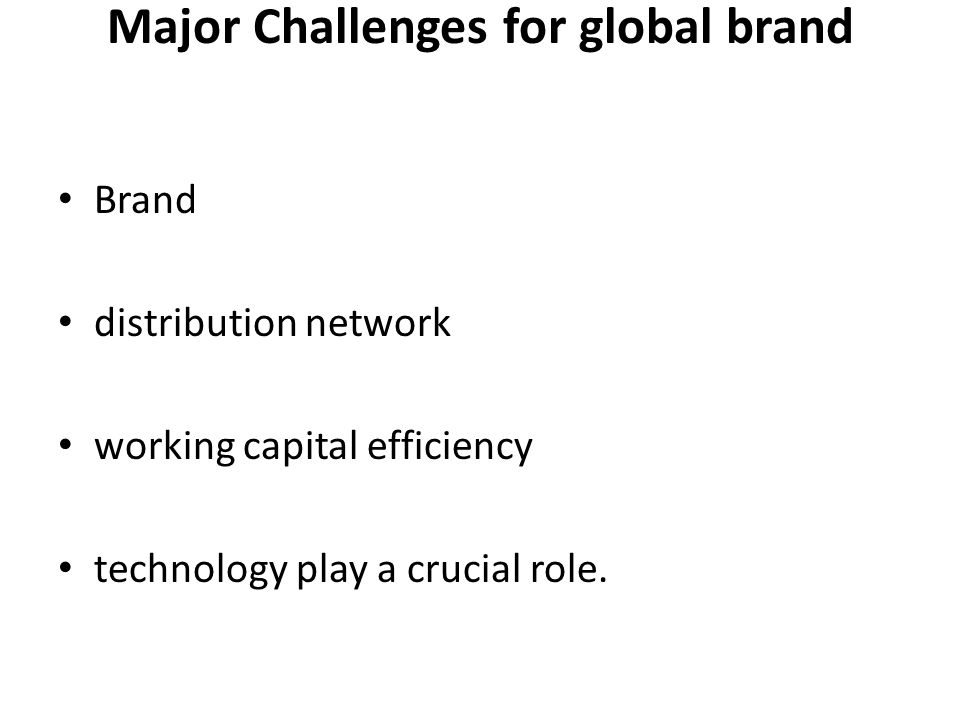 Major Challenges for global brand

• Brand

• distribution network

• working capital efficiency

• technology play a crucial role.